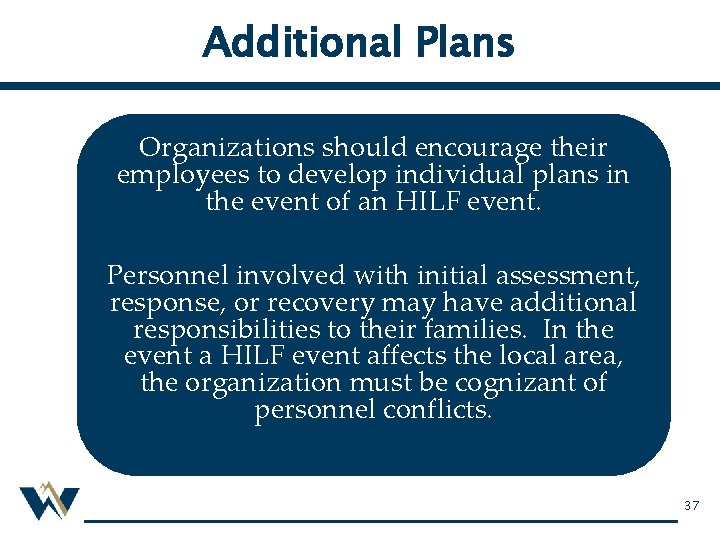 Additional Plans

Organizations should encourage their employees to develop individual plans in the event of an HILF event.

Personnel involved with initial assessment, response, or recovery may have additional responsibilities to their families. In the event a HILF event affects the local area, the organization must be cognizant of personnel conflicts.

37